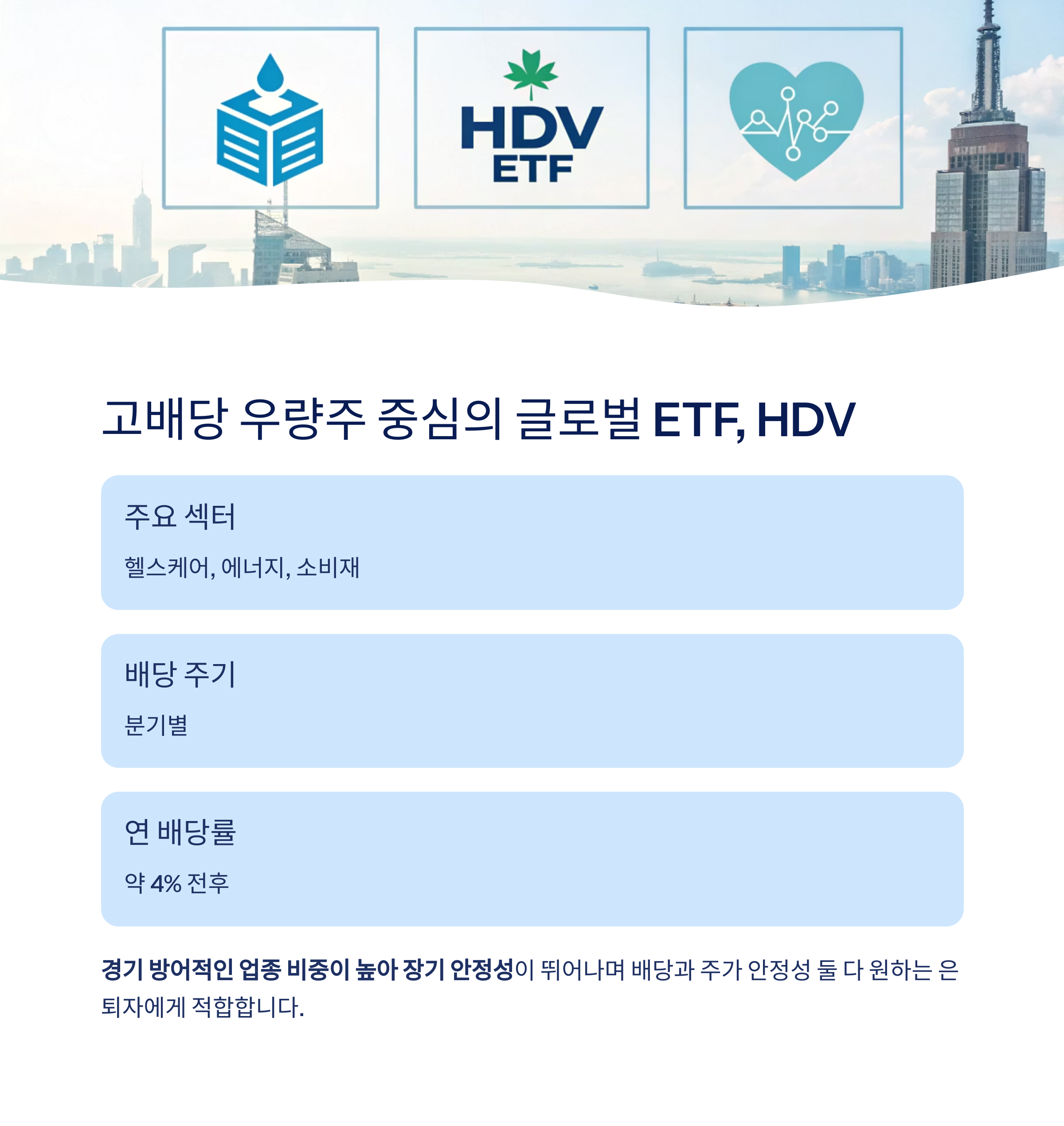 HDV
ETF

고배당 우량주 중심의 글로벌 ETF, HDV

주요 섹터

헬스케어, 에너지, 소비재

배당 주기

분기별

연 배당률

약 4% 전후

경기 방어적인 업종 비중이 높아 장기 안정성이 뛰어나며 배당과 주가 안정성 둘 다 원하는 은퇴자에게 적합합니다.